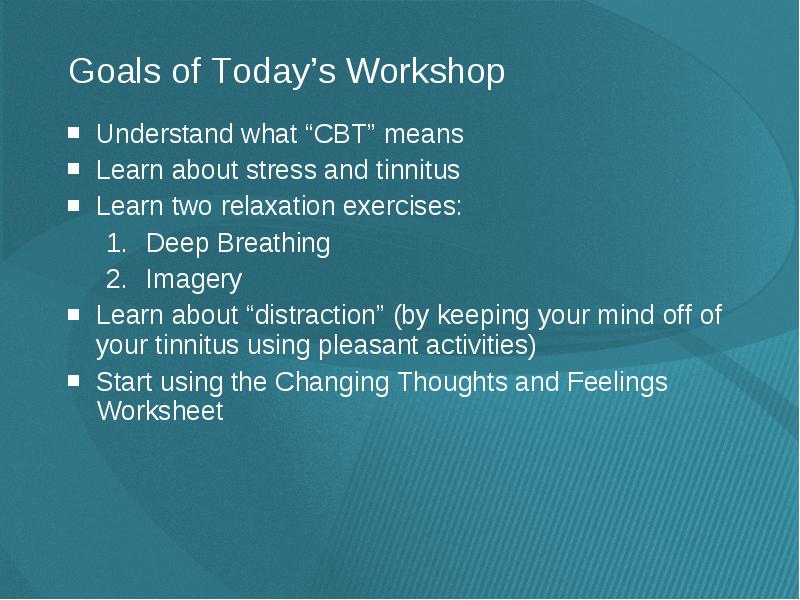 Goals of Today’s Workshop

- Understand what “CBT” means
- Learn about stress and tinnitus
- Learn two relaxation exercises:
  1. Deep Breathing
  2. Imagery
- Learn about “distraction” (by keeping your mind off of your tinnitus using pleasant activities)
- Start using the Changing Thoughts and Feelings Worksheet